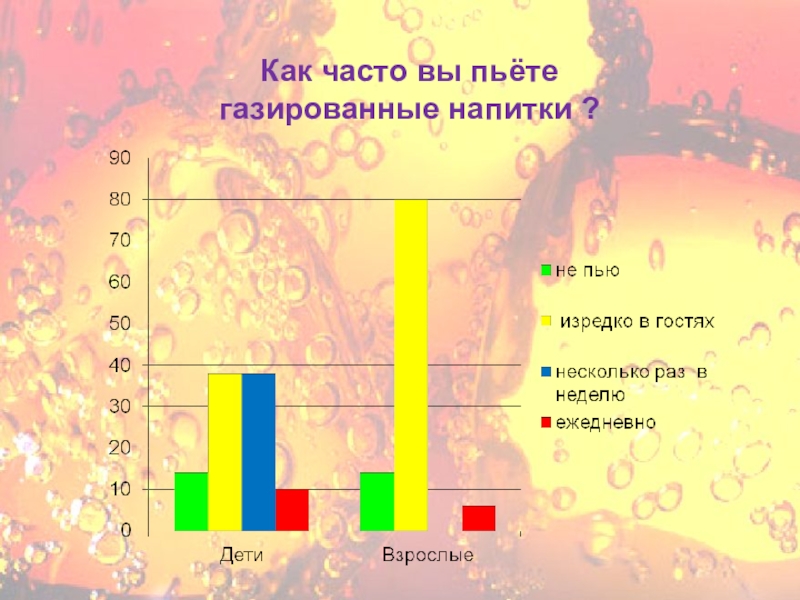 Как часто вы пьёте газированные напитки ?

90
80
70
60
50
40
30
20
10
0

Дети
Взрослые

не пью
изредко в гостях
несколько раз в неделю
ежедневно